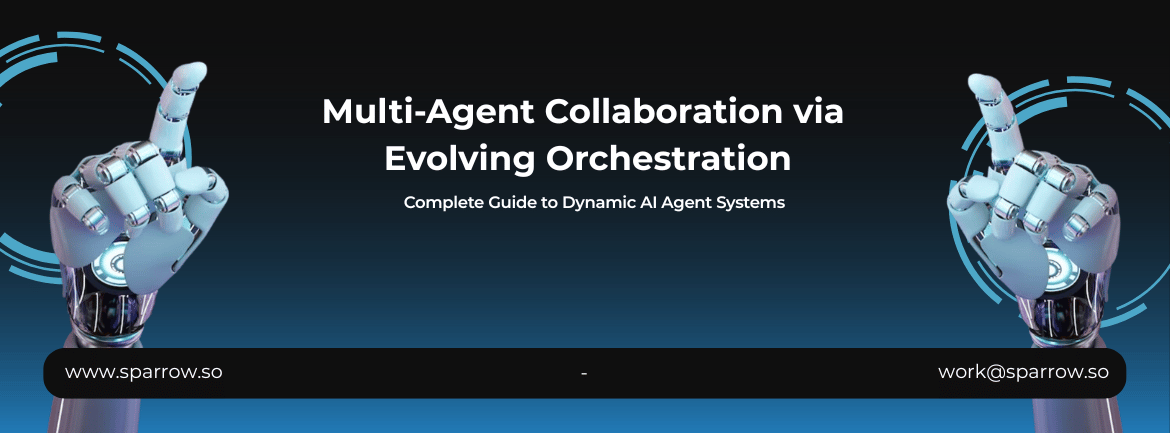 Multi-Agent Collaboration via Evolving Orchestration

Complete Guide to Dynamic AI Agent Systems

www.sparrow.so

-

work@sparrow.so